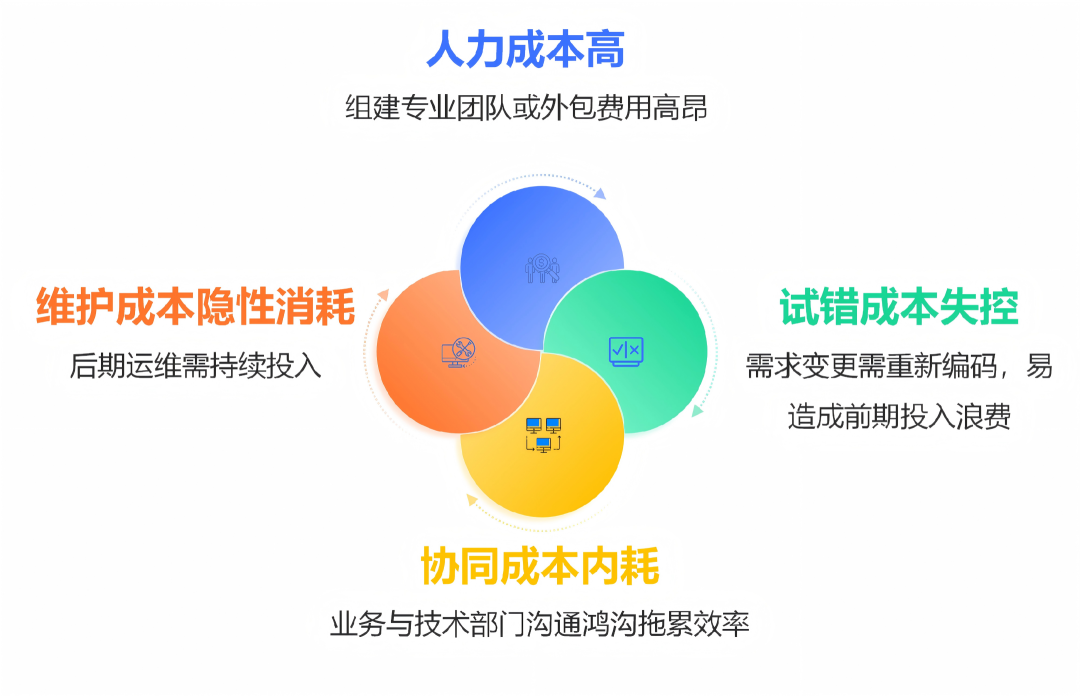 人力成本高
组建专业团队或外包费用高昂

维护成本隐性消耗
后期运维需持续投入

试错成本失控
需求变更需重新编码，易造成前期投入浪费

协同成本内耗
业务与技术部门沟通鸿沟拖累效率